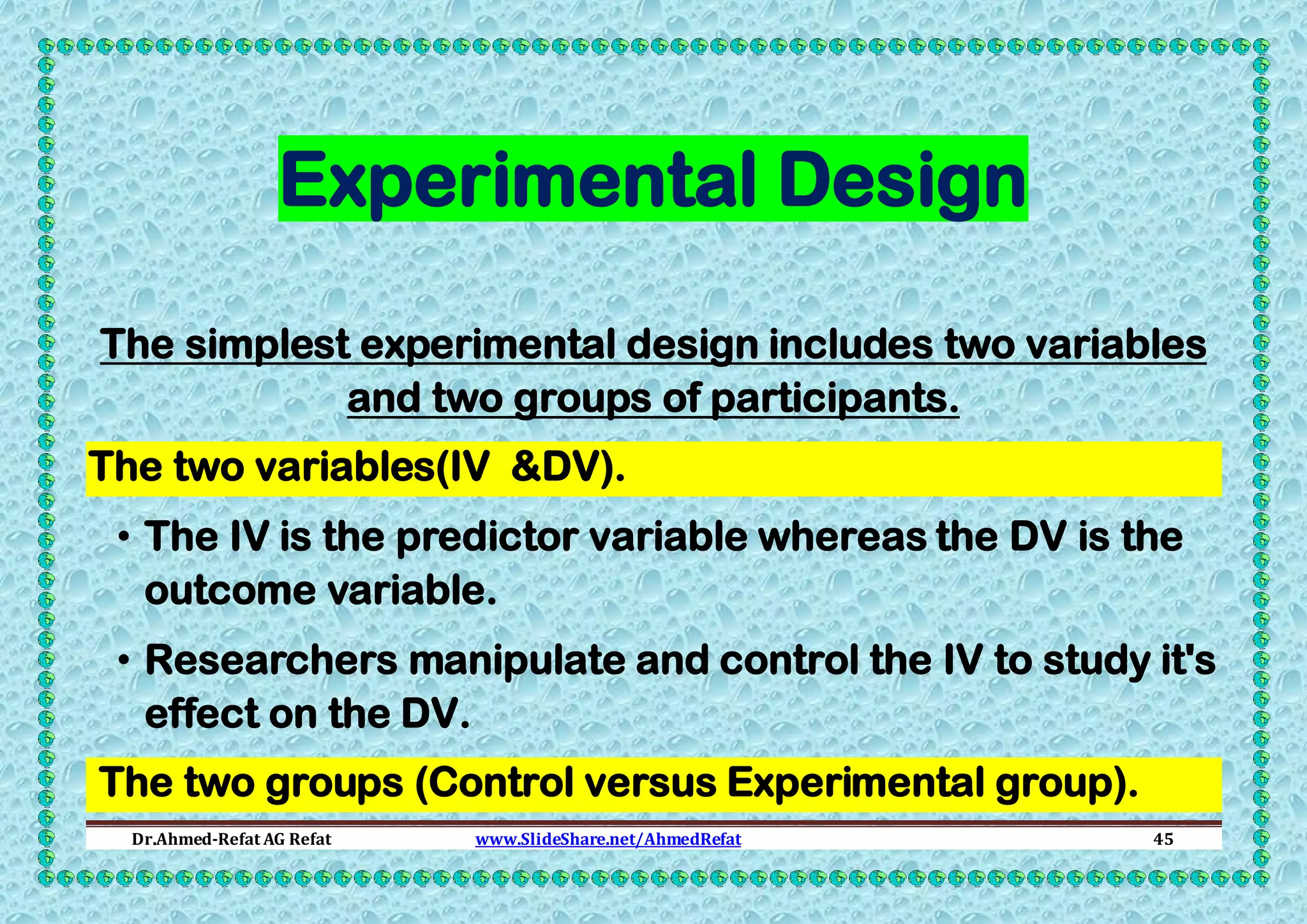 Experimental Design

The simplest experimental design includes two variables and two groups of participants.

The two variables(IV &DV).

• The IV is the predictor variable whereas the DV is the outcome variable.

• Researchers manipulate and control the IV to study it's effect on the DV.

The two groups (Control versus Experimental group).

Dr.Ahmed-Refat AG Refat www.SlideShare.net/AhmedRefat 45